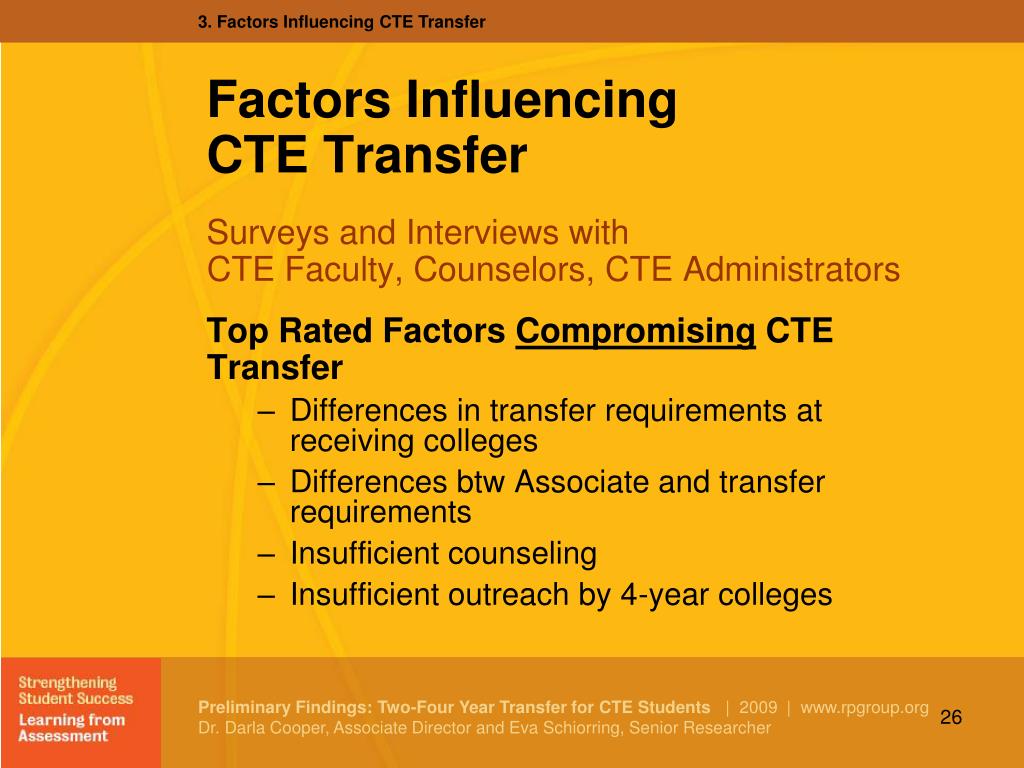 3. Factors Influencing CTE Transfer

Factors Influencing CTE Transfer

Surveys and Interviews with CTE Faculty, Counselors, CTE Administrators

Top Rated Factors Compromising CTE Transfer

– Differences in transfer requirements at receiving colleges
– Differences btw Associate and transfer requirements
– Insufficient counseling
– Insufficient outreach by 4-year colleges

Strengthening Student Success
Learning from Assessment

Preliminary Findings: Two-Four Year Transfer for CTE Students | 2009 | www.rpgroup.org
Dr. Darla Cooper, Associate Director and Eva Schiorring, Senior Researcher

26